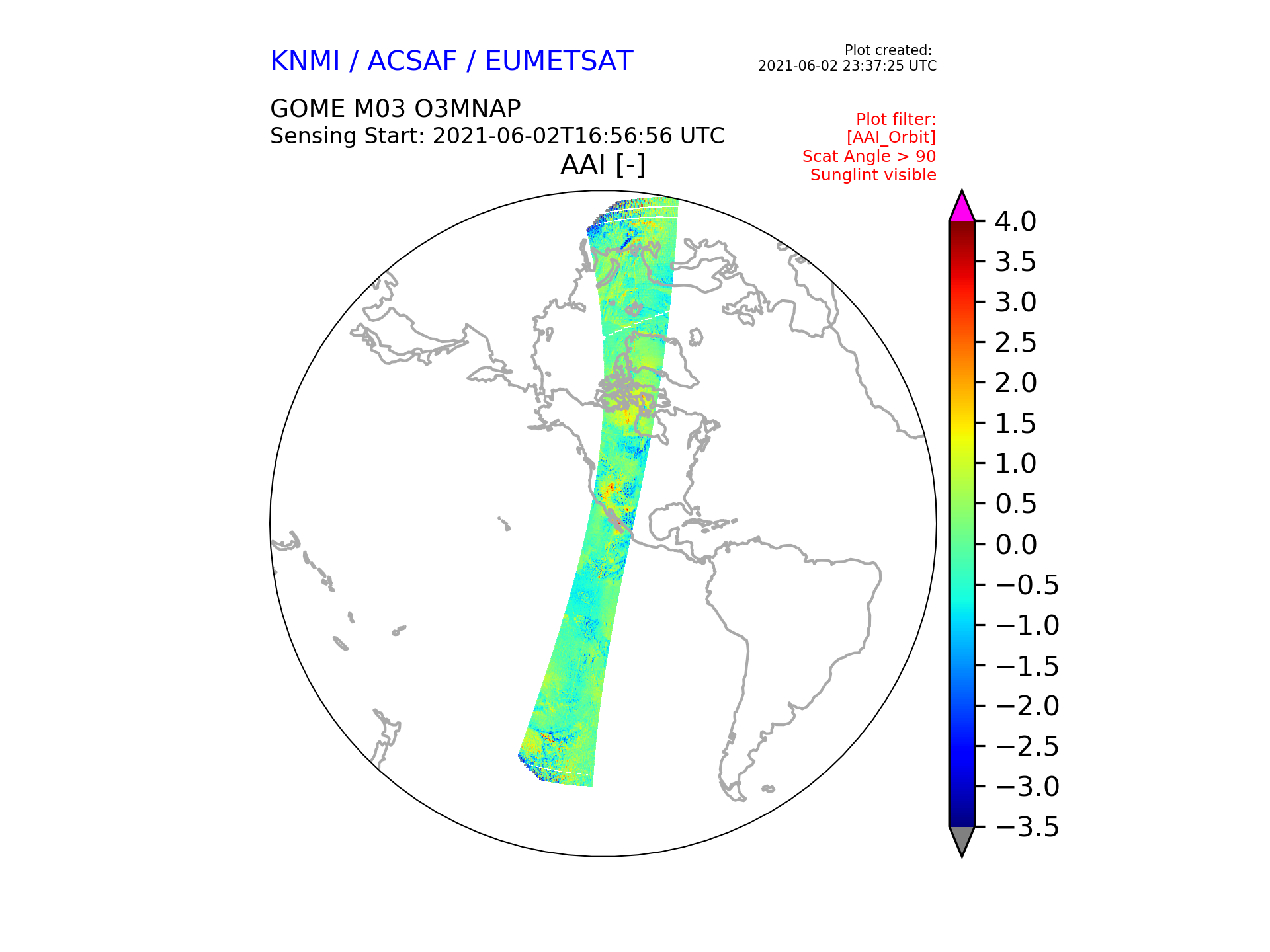 KNMI / ACSAF / EUMETSAT

Plot created:
2021-06-02 23:37:25 UTC

GOME M03 O3MNAP
Sensing Start: 2021-06-02T16:56:56 UTC

Plot filter:
[AAI_Orbit]
Scat Angle > 90
Sunglint visible

AAI [-]

4.0
3.5
3.0
2.5
2.0
1.5
1.0
0.5
0.0
−0.5
−1.0
−1.5
−2.0
−2.5
−3.0
−3.5